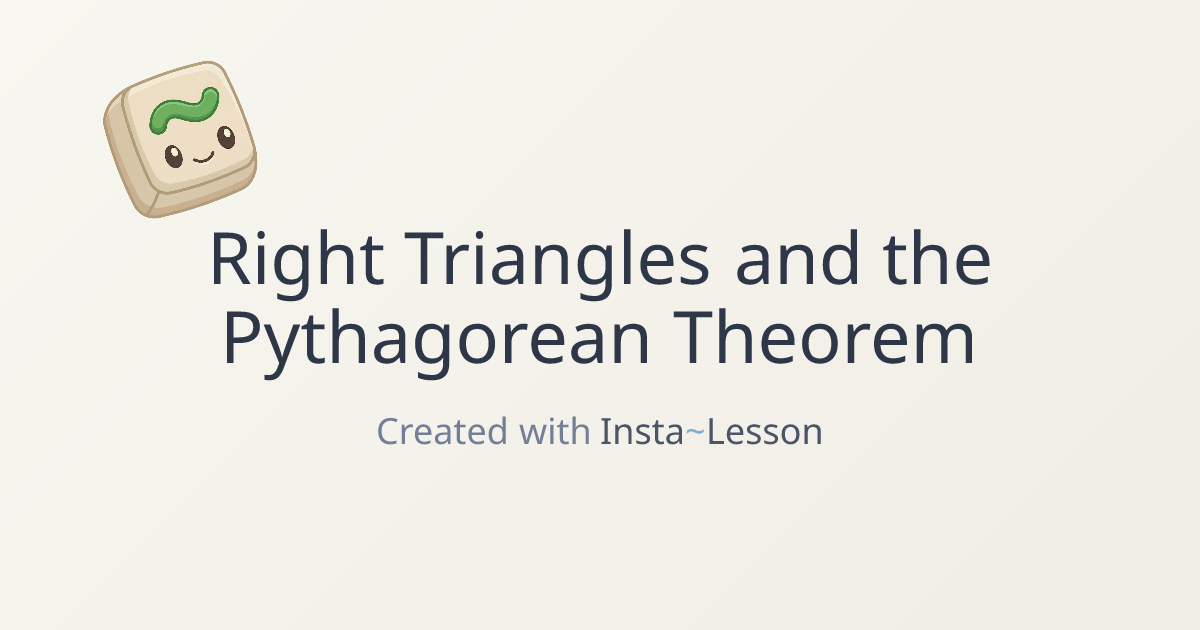 Right Triangles and the Pythagorean Theorem

Created with Insta~Lesson